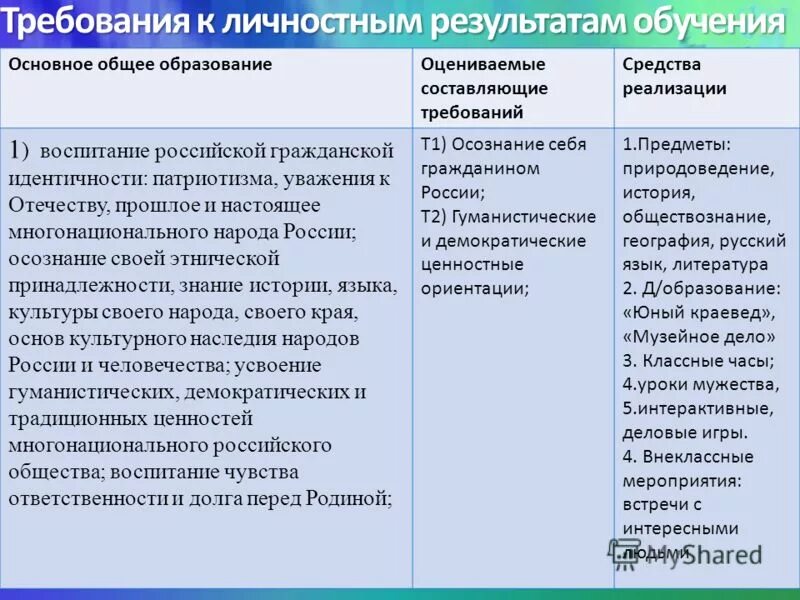 Требования к личностным результатам обучения

| Основное общее образование | Оцениваемые составляющие требований | Средства реализации |
|---|---|---|
| 1) воспитание российской гражданской идентичности: патриотизма, уважения к Отечеству, прошлое и настоящее многонационального народа России; осознание своей этнической принадлежности, знание истории, языка, культуры своего народа, своего края, основ культурного наследия народов России и человечества; усвоение гуманистических, демократических и традиционных ценностей многонационального российского общества; воспитание чувства ответственности и долга перед Родиной; | Т1) Осознание себя гражданином России; Т2) Гуманистические и демократические ценностные ориентации; | 1.Предметы: природоведение, история, обществознание, география, русский язык, литература 2. Д/образование: «Юный краевед», «Музейное дело» 3. Классные часы; 4.уроки мужества, 5.интерактивные, деловые игры. 4. Внеклассные мероприятия: встречи с интересными людьми |

MyShared